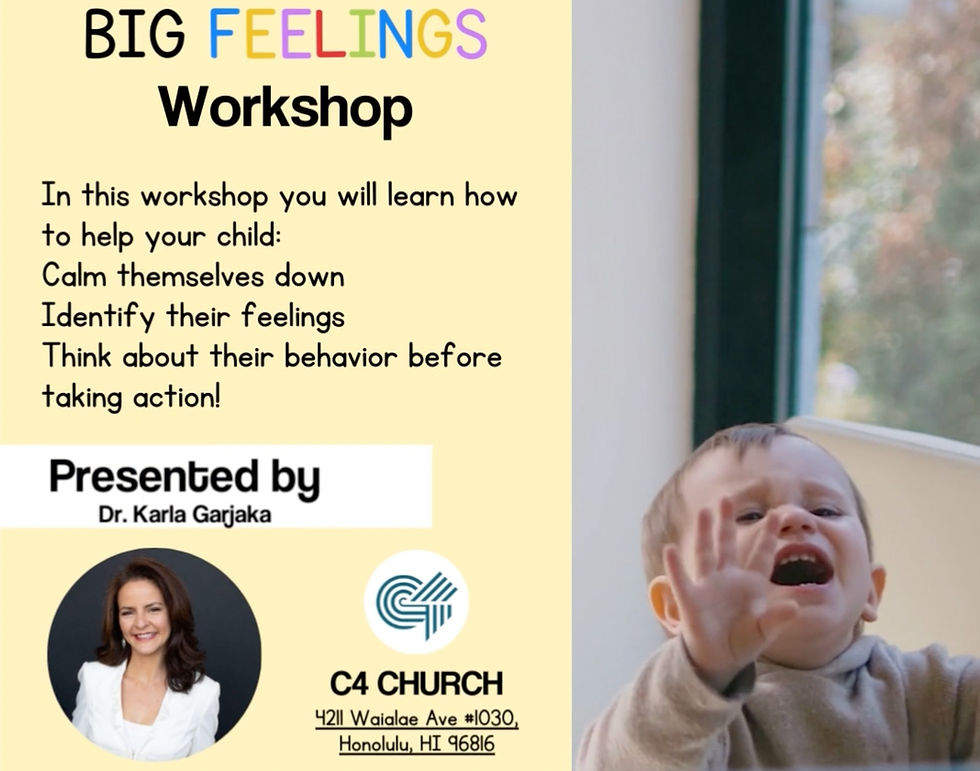 BIG FEELINGS
Workshop

In this workshop you will learn how to help your child:
Calm themselves down
Identify their feelings
Think about their behavior before taking action!

Presented by
Dr. Karla Garjaka

C4 CHURCH
4211 Waialae Ave #1030,
Honolulu, HI 96816